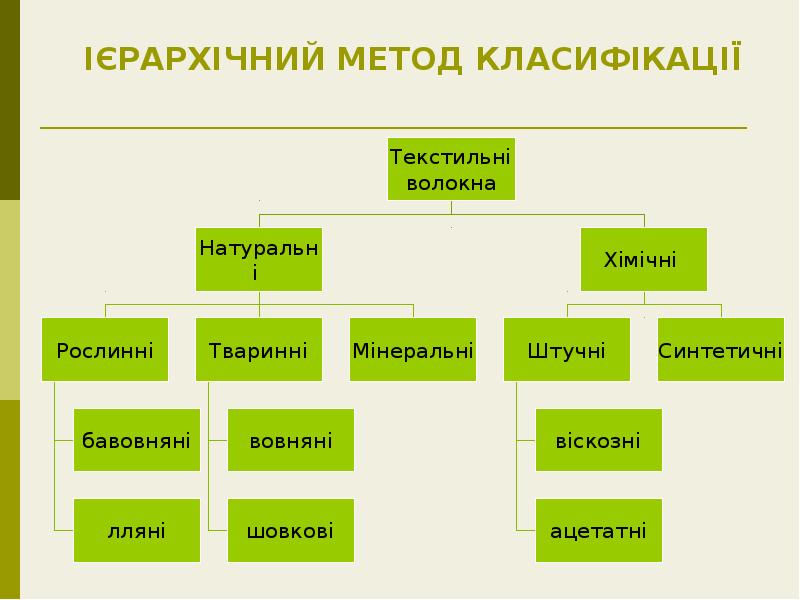 ІЄРАРХІЧНИЙ МЕТОД КЛАСИФІКАЦІЇ

Текстильні волокна

Натуральні

Хімічні

Рослинні

Тваринні

Мінеральні

Штучні

Синтетичні

бавовняні

лляні

вовняні

шовкові

віскозні

ацетатні